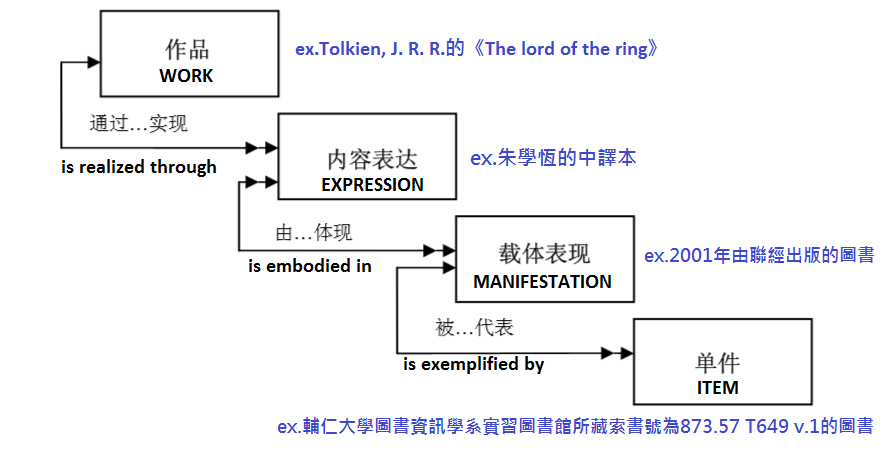 作品
WORK

ex.Tolkien, J. R. R.的《The lord of the ring》

通过…实现
is realized through

内容表达
EXPRESSION

ex.朱學恆的中譯本

由…体现
is embodied in

载体表现
MANIFESTATION

ex.2001年由聯經出版的圖書

被…代表
is exemplified by

单件
ITEM

ex.輔仁大學圖書資訊學系實習圖書館所藏索書號為873.57 T649 v.1的圖書